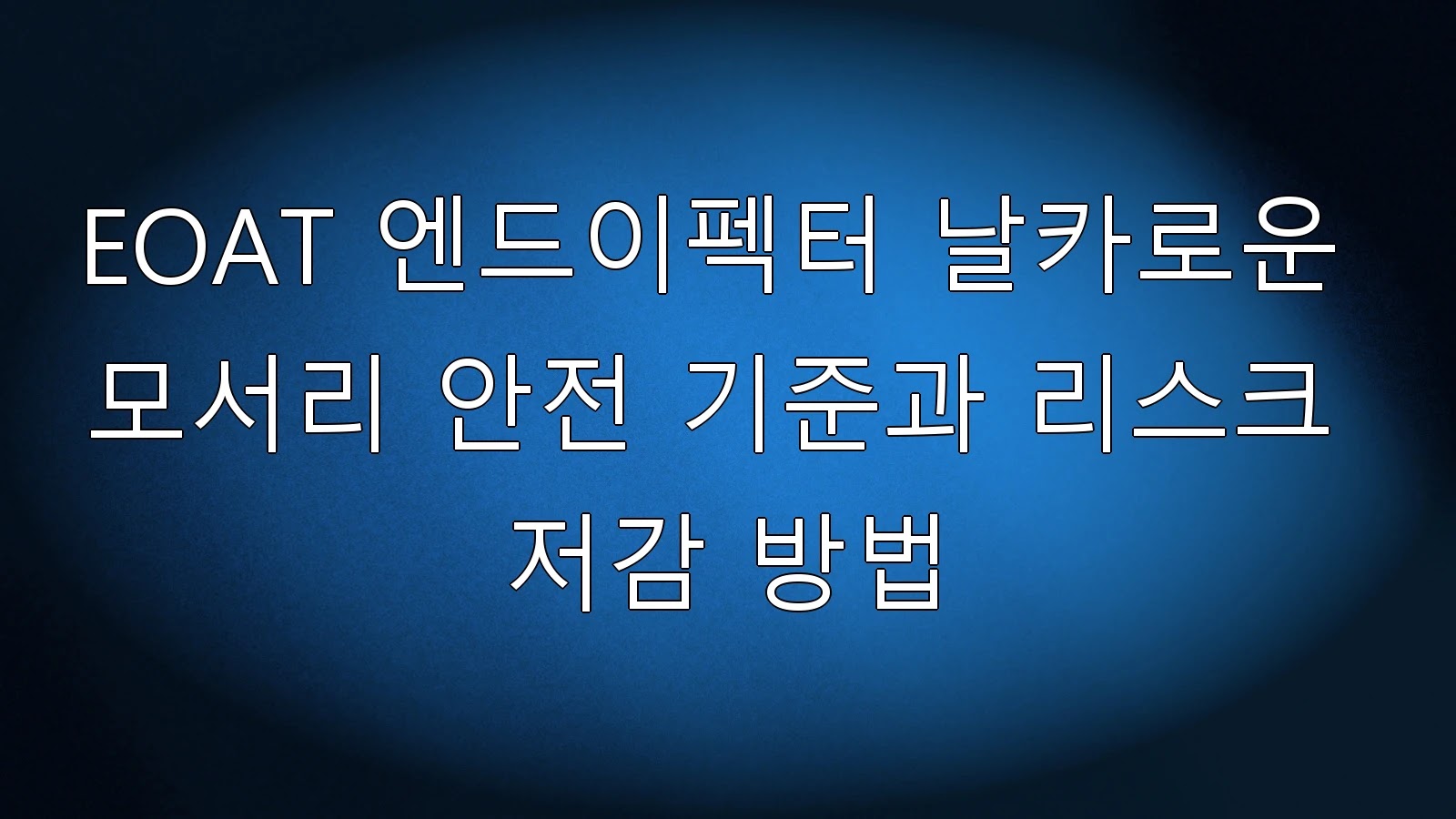 EOAT 엔드이펙터 날카로운 모서리 안전 기준과 리스크 저감 방법